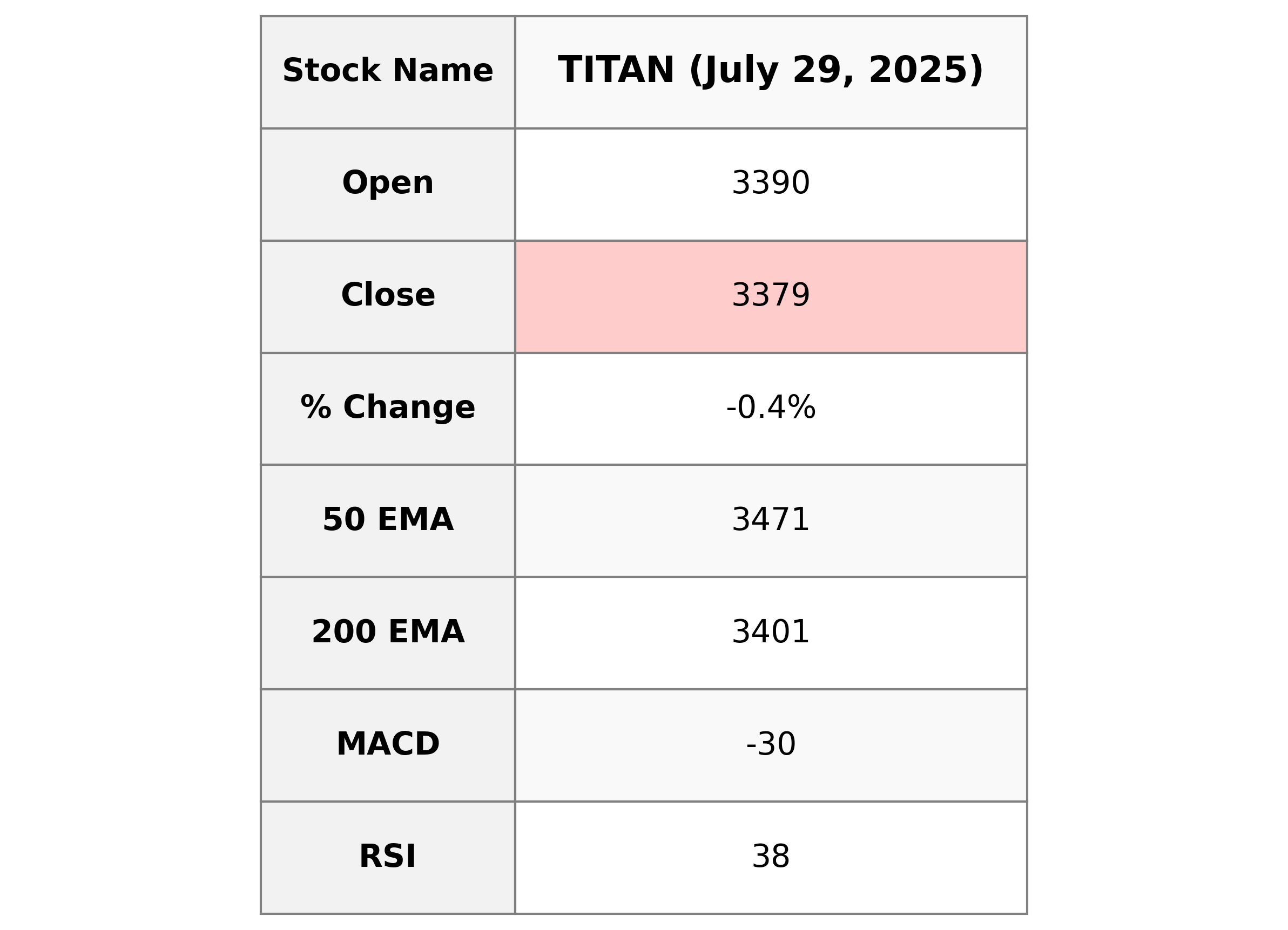 | Stock Name | TITAN (July 29, 2025) |
|---|---|
| Open | 3390 |
| Close | 3379 |
| % Change | -0.4% |
| 50 EMA | 3471 |
| 200 EMA | 3401 |
| MACD | -30 |
| RSI | 38 |